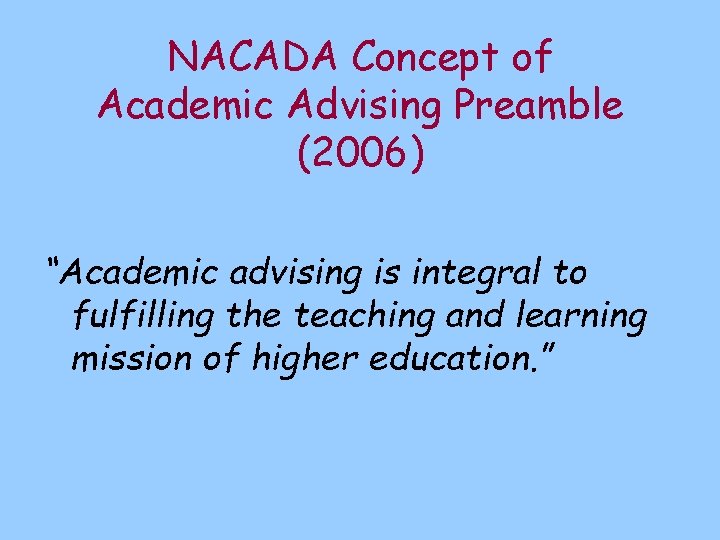 NACADA Concept of Academic Advising Preamble (2006)

“Academic advising is integral to fulfilling the teaching and learning mission of higher education.”